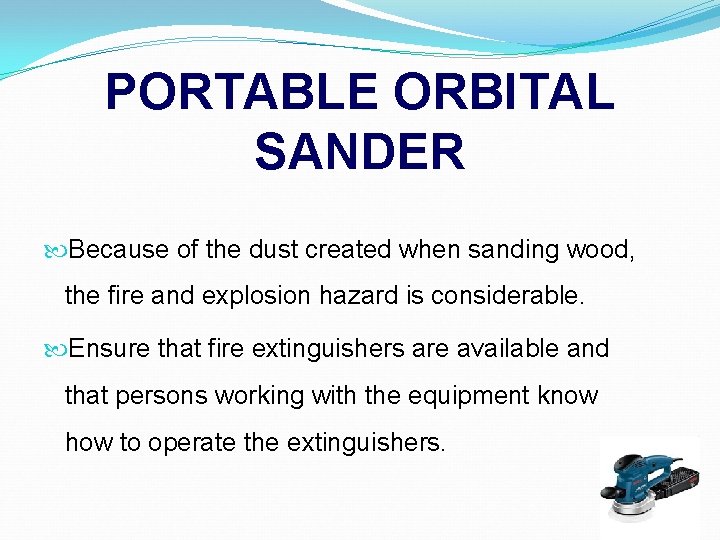 PORTABLE ORBITAL SANDER

Because of the dust created when sanding wood, the fire and explosion hazard is considerable.

Ensure that fire extinguishers are available and that persons working with the equipment know how to operate the extinguishers.